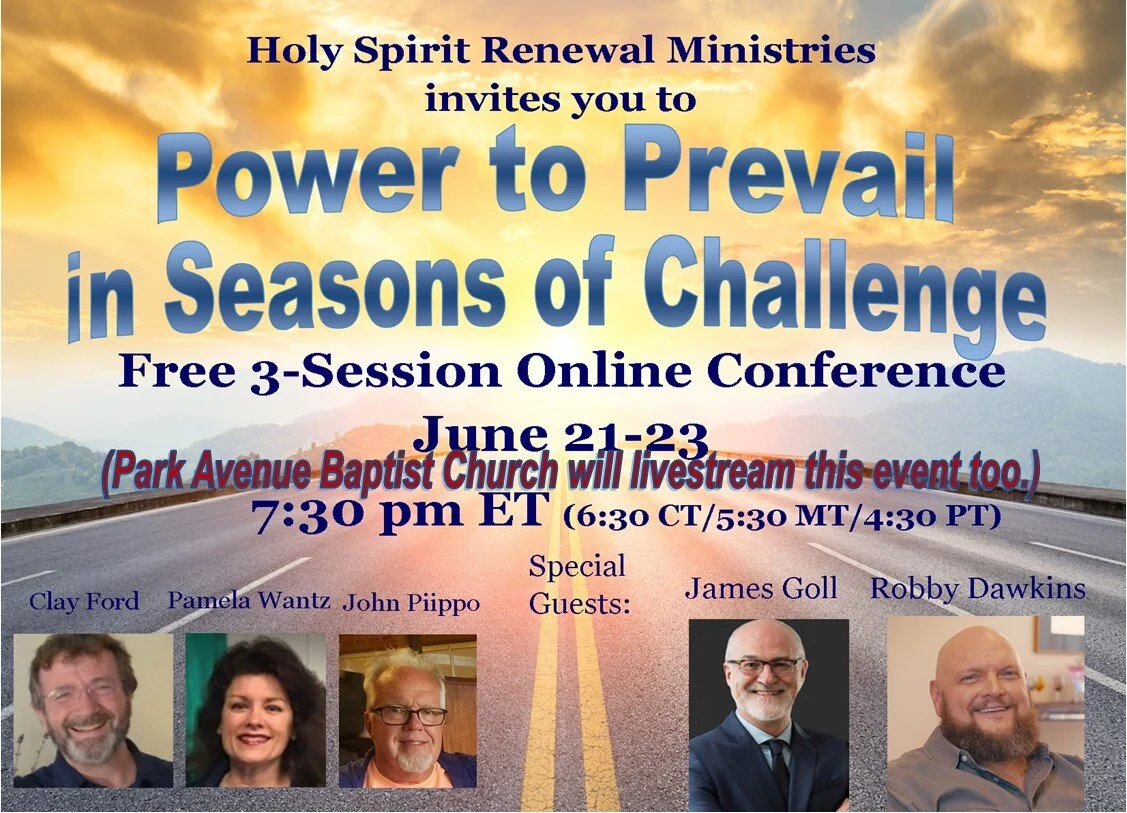 Holy Spirit Renewal Ministries
invites you to

Power to Prevail
in Seasons of Challenge

Free 3-Session Online Conference

June 21-23

(Park Avenue Baptist Church will livestream this event too.)

7:30 pm ET (6:30 CT/5:30 MT/4:30 PT)

Clay Ford Pamela Wantz John Piippo

Special Guests:

James Goll Robby Dawkins